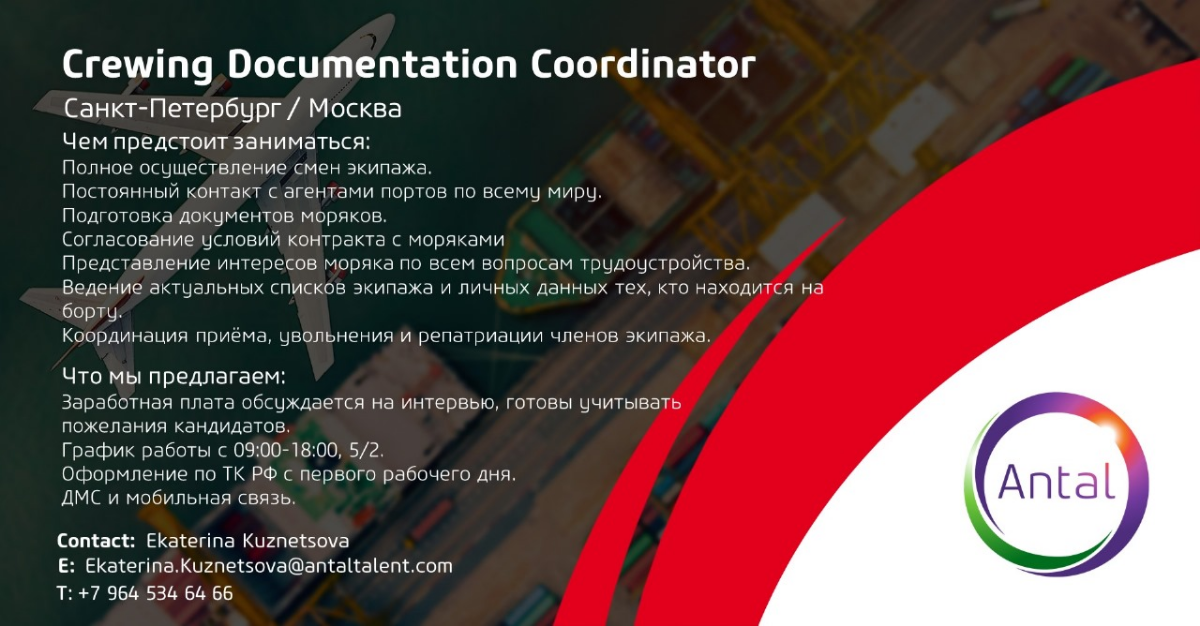 Crewing Documentation Coordinator

Санкт-Петербург / Москва

Чем предстоит заниматься:
Полное осуществление смен экипажа.
Постоянный контакт с агентами портов по всему миру.
Подготовка документов моряков.
Согласование условий контракта с моряками
Представление интересов моряка по всем вопросам трудоустройства.
Ведение актуальных списков экипажа и личных данных тех, кто находится на борту.
Координация приёма, увольнения и репатриации членов экипажа.

Что мы предлагаем:
Заработная плата обсуждается на интервью, готовы учитывать пожелания кандидатов.
График работы с 09:00-18:00, 5/2.
Оформление по ТК РФ с первого рабочего дня.
ДМС и мобильная связь.

Contact: Ekaterina Kuznetsova
E: Ekaterina.Kuznetsova@antaltalent.com
T: +7 964 534 64 66

Antal